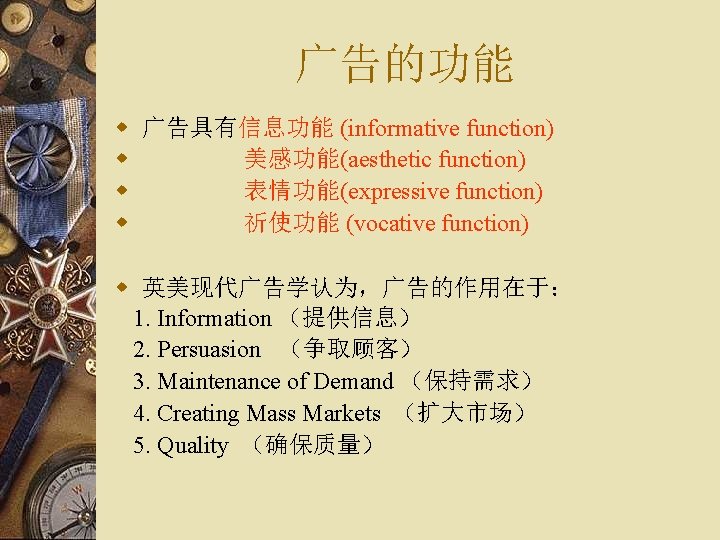 广告的功能

广告具有信息功能 (informative function)
美感功能(aesthetic function)
表情功能(expressive function)
祈使功能 (vocative function)

英美现代广告学认为，广告的作用在于：
1. Information （提供信息）
2. Persuasion （争取顾客）
3. Maintenance of Demand （保持需求）
4. Creating Mass Markets （扩大市场）
5. Quality （确保质量）